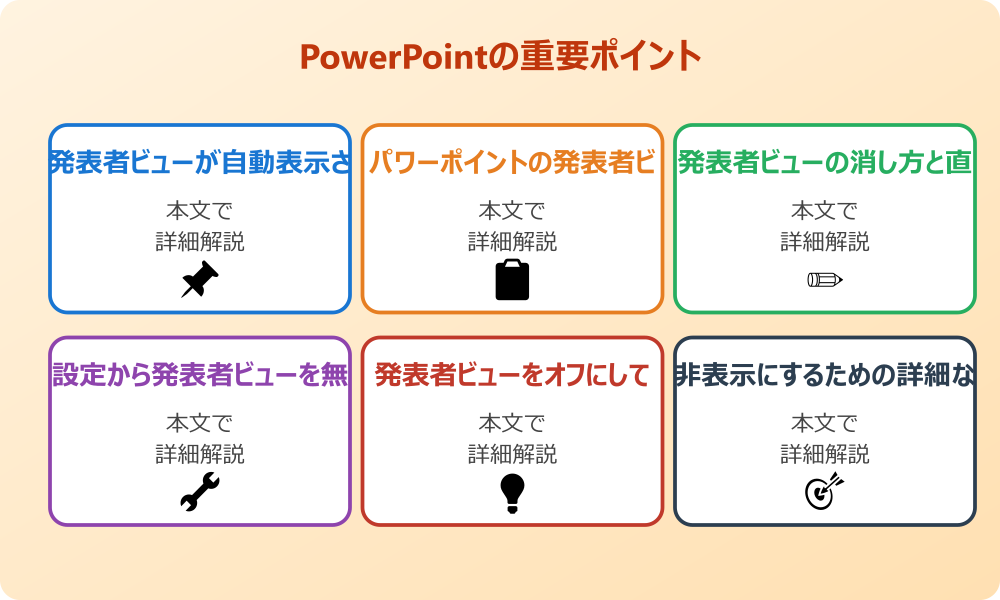 PowerPointの重要ポイント

発表者ビューが自動表示さ

本文で
詳細解説

パワーポイントの発表者ビ

本文で
詳細解説

発表者ビューの消し方と直

本文で
詳細解説

設定から発表者ビューを無

本文で
詳細解説

発表者ビューをオフにして

本文で
詳細解説

非表示にするための詳細な

本文で
詳細解説